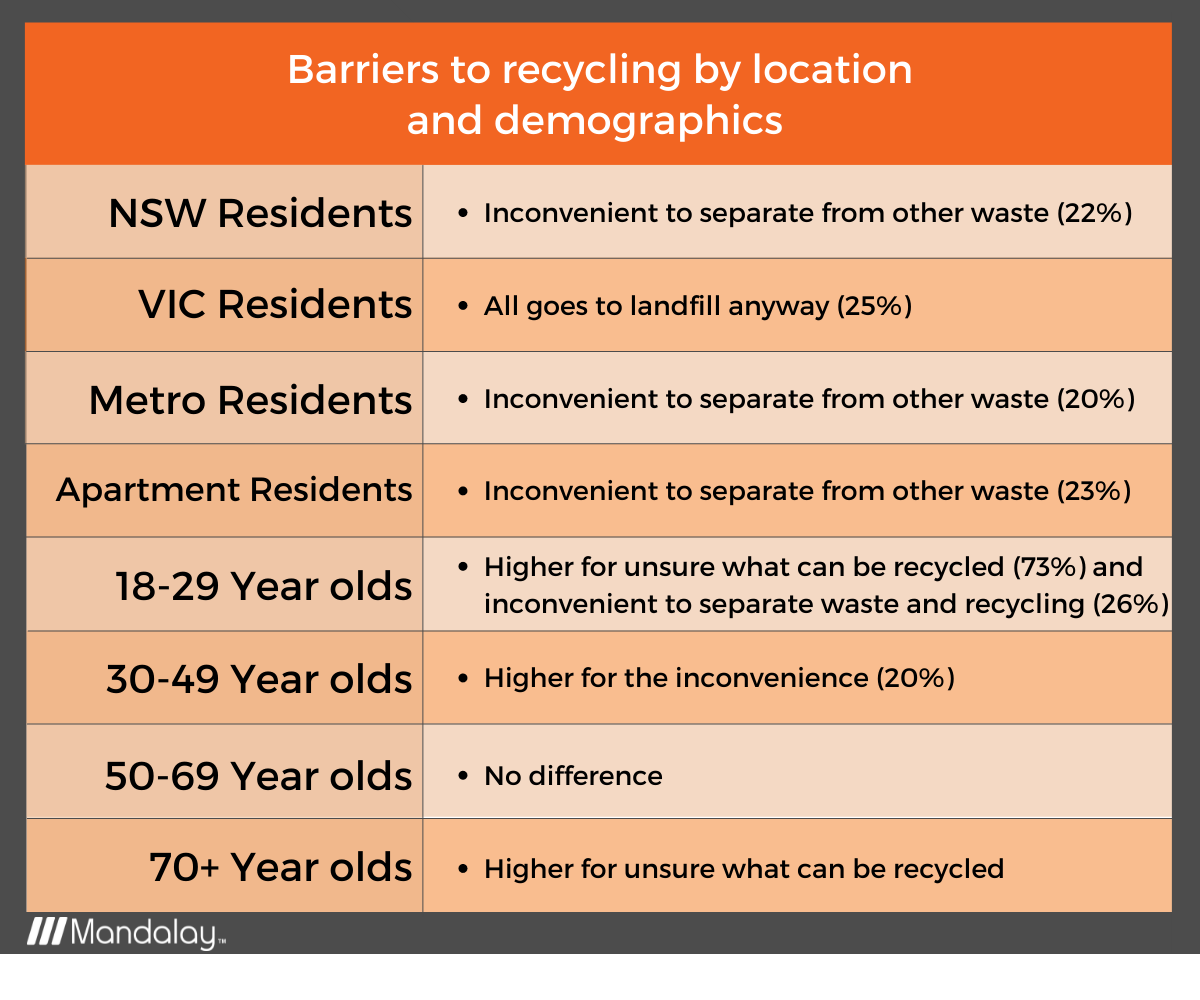 Barriers to recycling by location and demographics

| | |
|---|---|
| NSW Residents | • Inconvenient to separate from other waste (22%) |
| VIC Residents | • All goes to landfill anyway (25%) |
| Metro Residents | • Inconvenient to separate from other waste (20%) |
| Apartment Residents | • Inconvenient to separate from other waste (23%) |
| 18-29 Year olds | • Higher for unsure what can be recycled (73%) and inconvenient to separate waste and recycling (26%) |
| 30-49 Year olds | • Higher for the inconvenience (20%) |
| 50-69 Year olds | • No difference |
| 70+ Year olds | • Higher for unsure what can be recycled |

Mandalay™